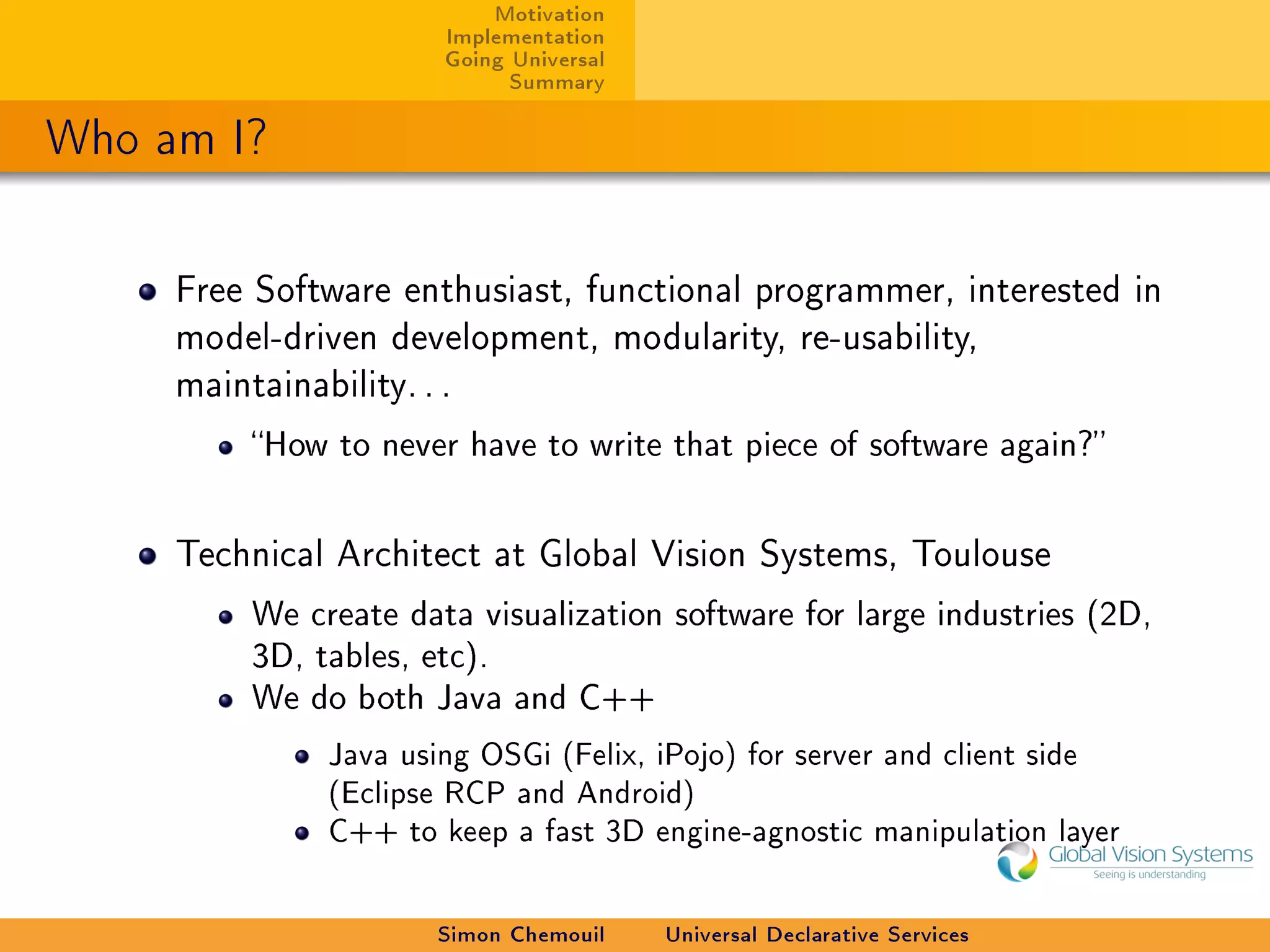 Motivation
Implementation
Going Universal
Summary

Who am I?

- Free Software enthusiast, functional programmer, interested in model-driven development, modularity, re-usability, maintainability...
  - "How to never have to write that piece of software again?"

- Technical Architect at Global Vision Systems, Toulouse
  - We create data visualization software for large industries (2D, 3D, tables, etc).
  - We do both Java and C++
    - Java using OSGi (Felix, iPojo) for server and client side (Eclipse RCP and Android)
    - C++ to keep a fast 3D engine-agnostic manipulation layer

Global Vision Systems
Seeing is understanding

Simon Chemouil Universal Declarative Services